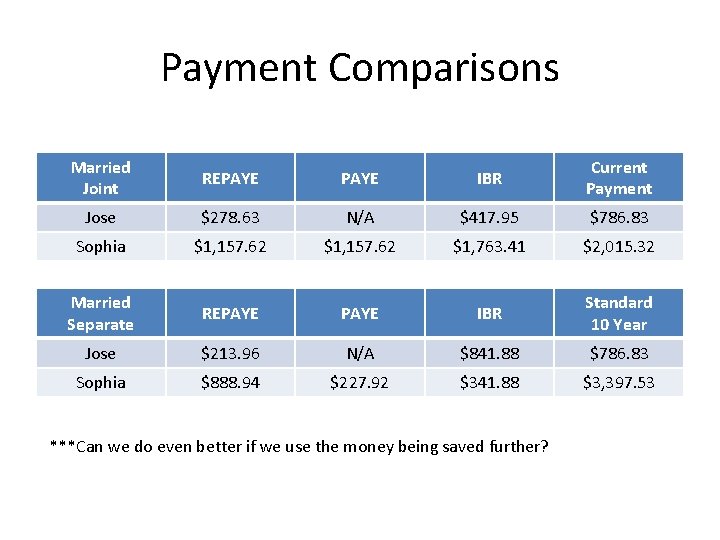 Payment Comparisons

| Married Joint | REPAYE | PAYE | IBR | Current Payment |
|---|---|---|---|---|
| Jose | \$278.63 | N/A | \$417.95 | \$786.83 |
| Sophia | \$1,157.62 | \$1,157.62 | \$1,763.41 | \$2,015.32 |

| Married Separate | REPAYE | PAYE | IBR | Standard 10 Year |
|---|---|---|---|---|
| Jose | \$213.96 | N/A | \$841.88 | \$786.83 |
| Sophia | \$888.94 | \$227.92 | \$341.88 | \$3,397.53 |

***Can we do even better if we use the money being saved further?